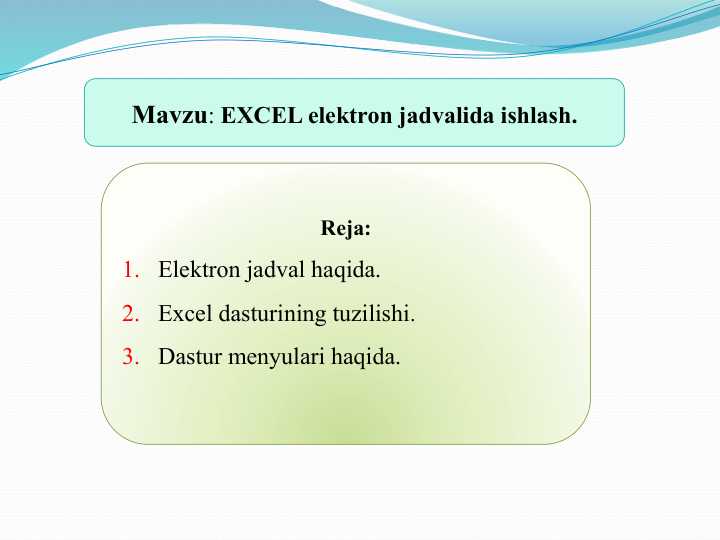 Mavzu: EXCEL elektron jadvalida ishlash.

Reja:

1. Elektron jadval haqida.
2. Excel dasturining tuzilishi.
3. Dastur menyulari haqida.